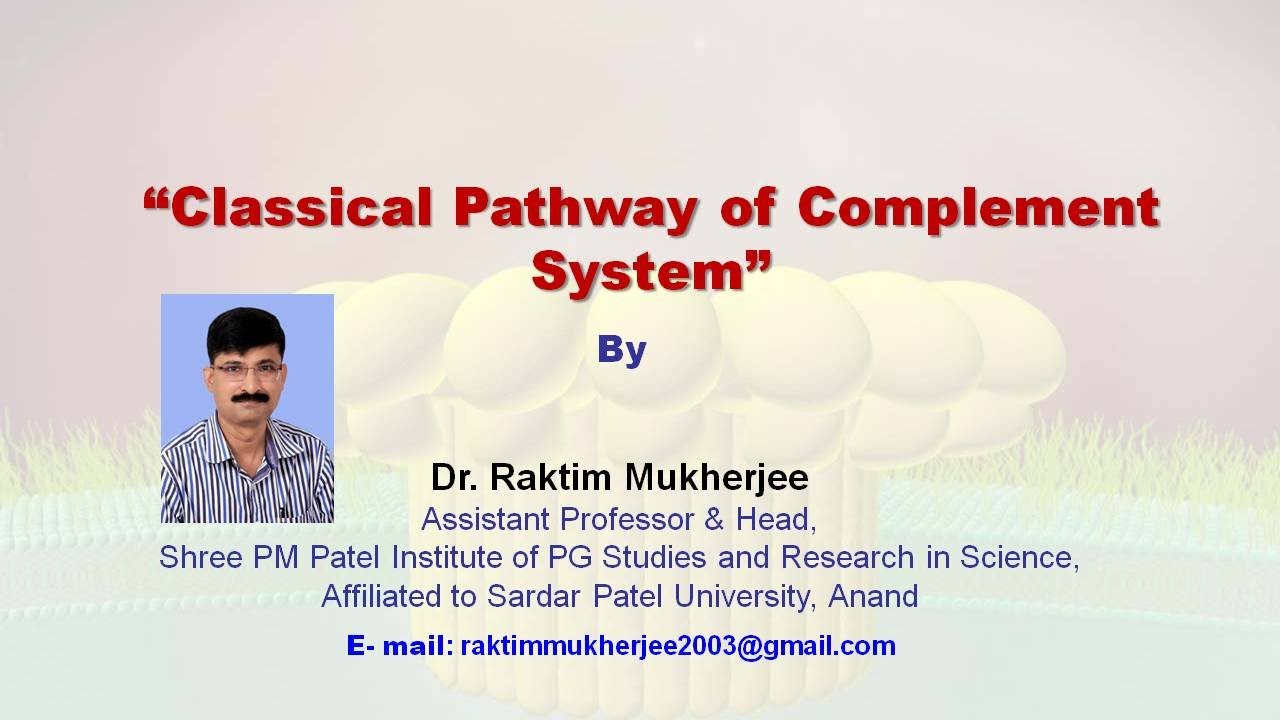 “Classical Pathway of Complement System”

By

Dr. Raktim Mukherjee
Assistant Professor & Head,
Shree PM Patel Institute of PG Studies and Research in Science,
Affiliated to Sardar Patel University, Anand

E- mail: raktimmukherjee2003@gmail.com